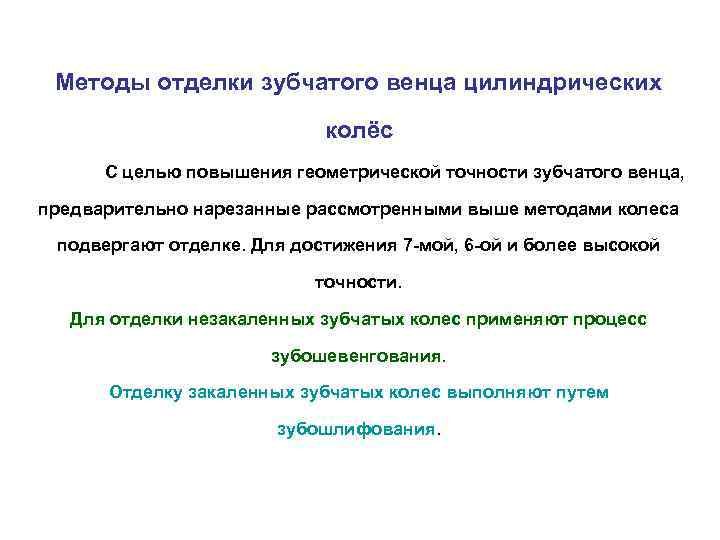 Методы отделки зубчатого венца цилиндрических колёс

С целью повышения геометрической точности зубчатого венца, предварительно нарезанные рассмотренными выше методами колеса подвергают отделке. Для достижения 7-мой, 6-ой и более высокой точности.

Для отделки незакаленных зубчатых колес применяют процесс зубошевенгования.

Отделку закаленных зубчатых колес выполняют путем зубошлифования.